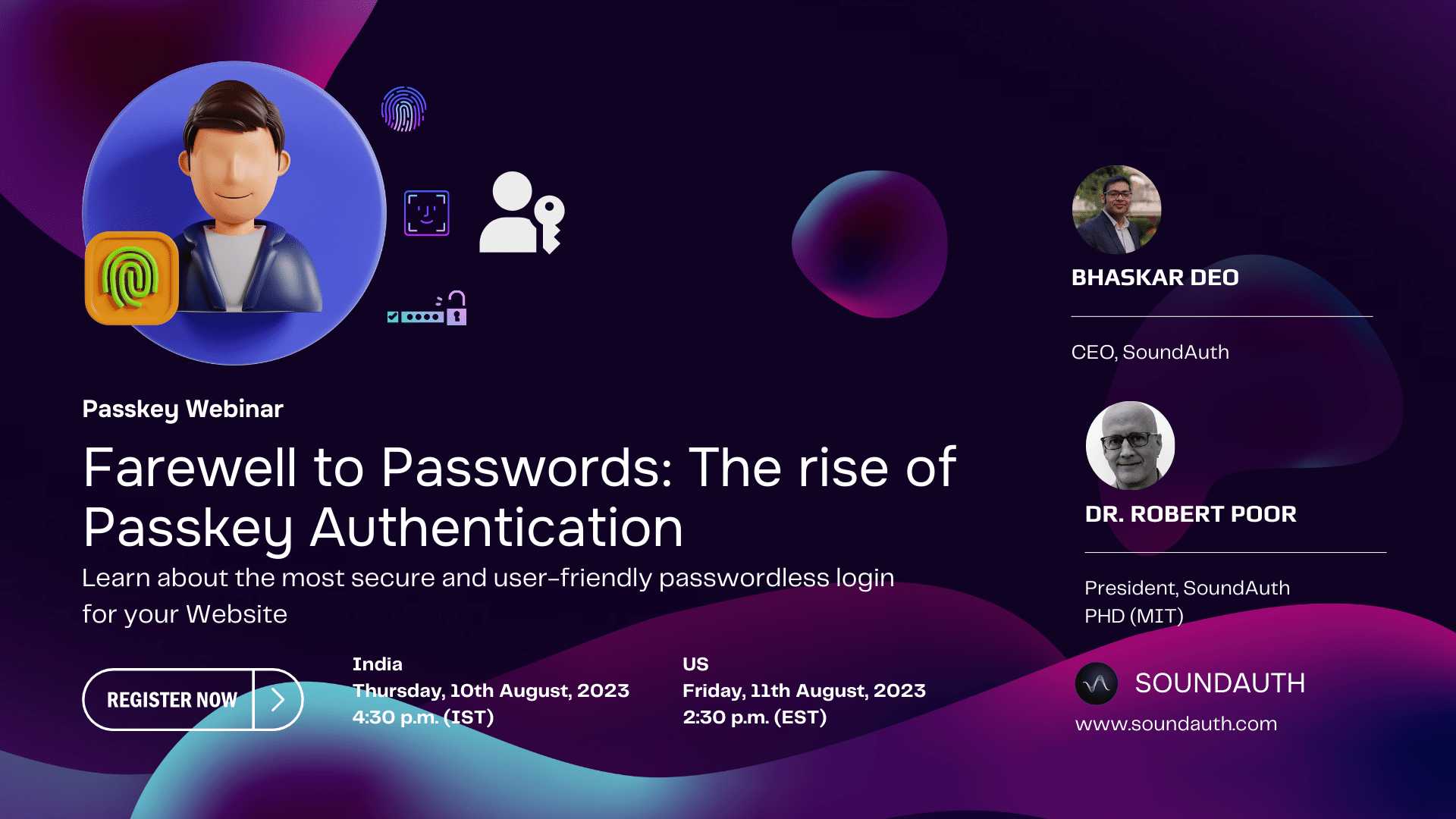 Passkey Webinar

Farewell to Passwords: The rise of Passkey Authentication

Learn about the most secure and user-friendly passwordless login for your Website

REGISTER NOW

India
Thursday, 10th August, 2023
4:30 p.m. (IST)

US
Friday, 11th August, 2023
2:30 p.m. (EST)

BHASKAR DEO

CEO, SoundAuth

DR. ROBERT POOR

President, SoundAuth
PHD (MIT)

SOUNDAUTH
www.soundauth.com